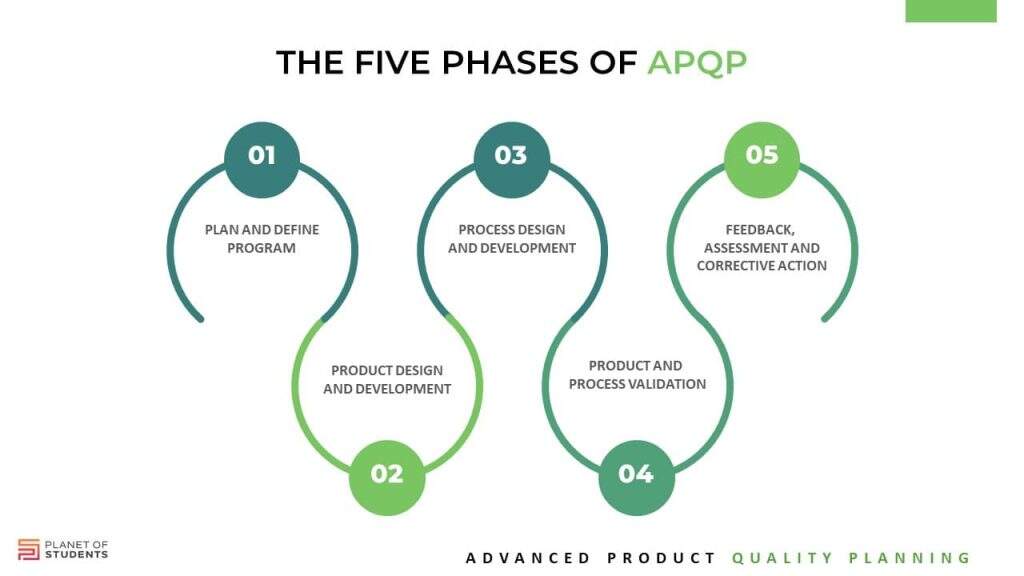 THE FIVE PHASES OF APQP

01

PLAN AND DEFINE PROGRAM

02

PRODUCT DESIGN AND DEVELOPMENT

03

PROCESS DESIGN AND DEVELOPMENT

04

PRODUCT AND PROCESS VALIDATION

05

FEEDBACK, ASSESSMENT AND CORRECTIVE ACTION

PLANET OF STUDENTS

ADVANCED PRODUCT QUALITY PLANNING